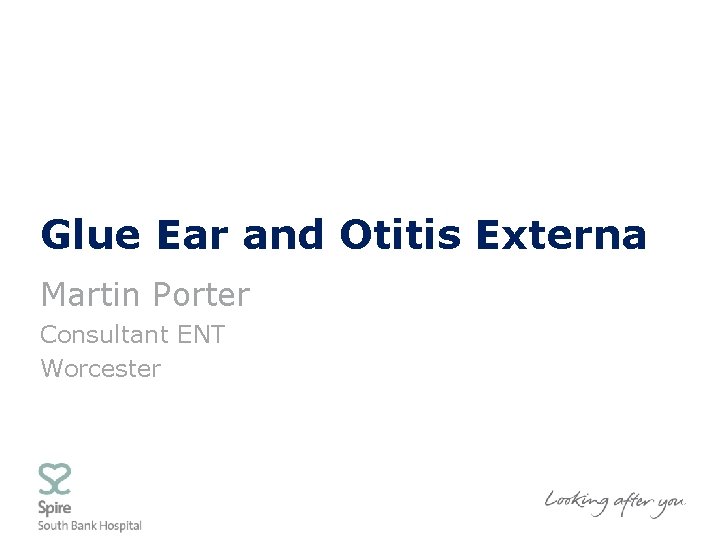 Glue Ear and Otitis Externa

Martin Porter

Consultant ENT

Worcester

Spire
South Bank Hospital

Looking after you.